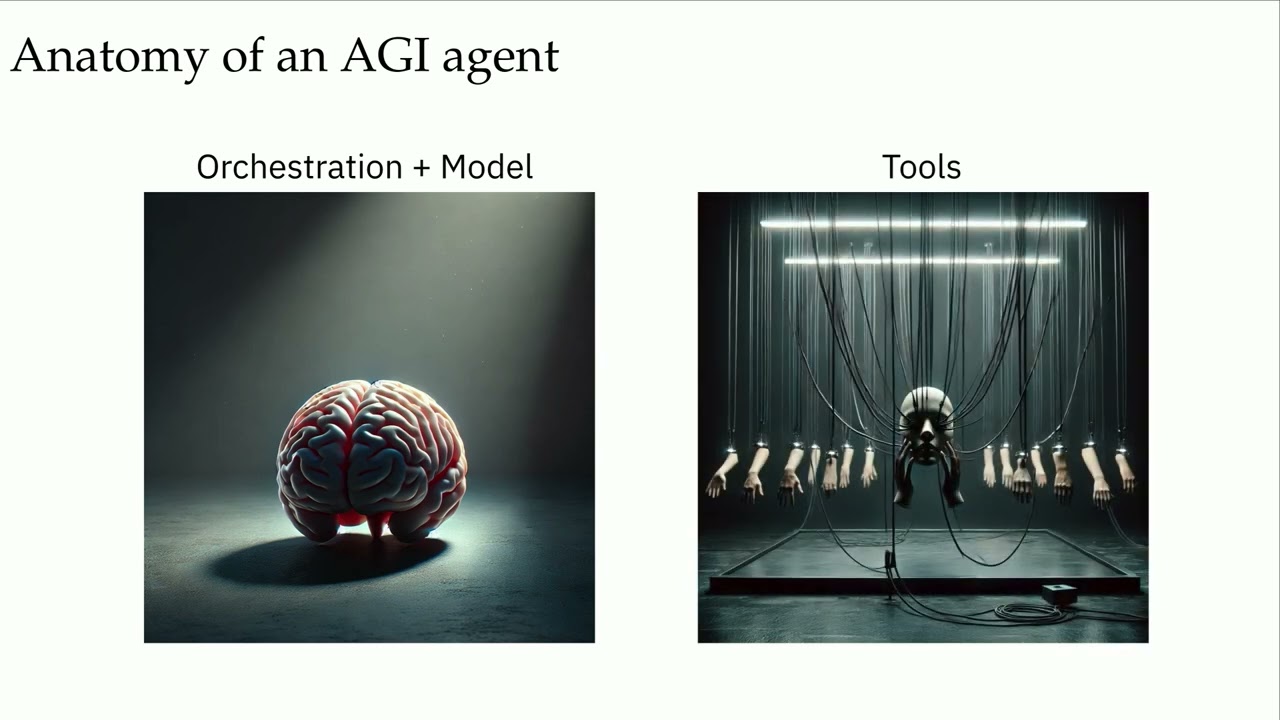 Anatomy of an AGI agent

Orchestration + Model

Tools